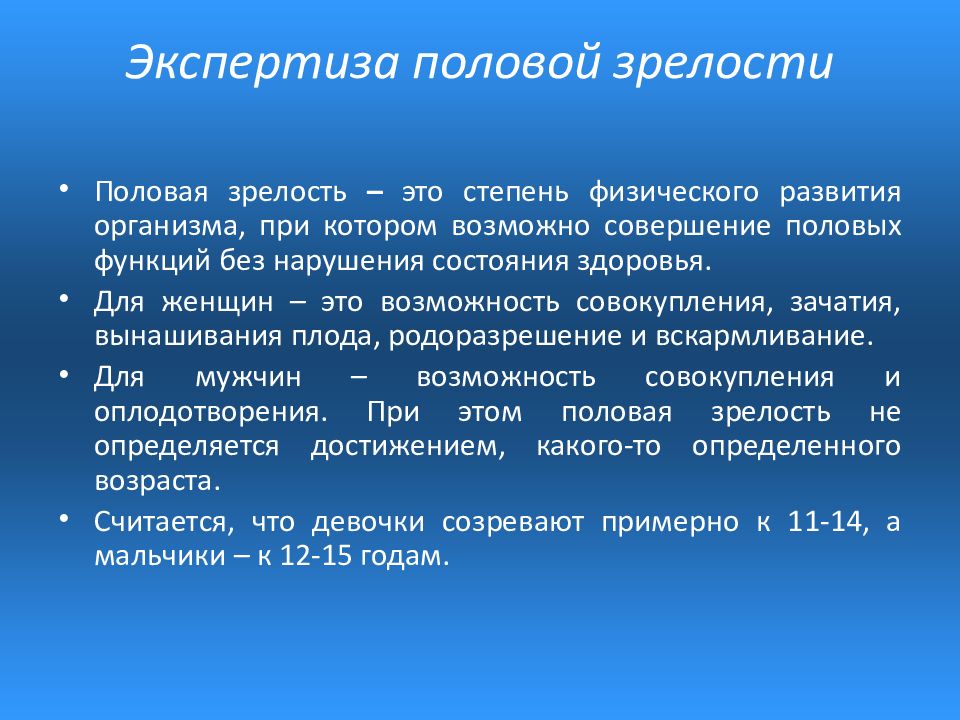 Экспертиза половой зрелости

• Половая зрелость – это степень физического развития организма, при котором возможно совершение половых функций без нарушения состояния здоровья.

• Для женщин – это возможность совокупления, зачатия, вынашивания плода, родоразрешение и вскармливание.

• Для мужчин – возможность совокупления и оплодотворения. При этом половая зрелость не определяется достижением, какого-то определенного возраста.

• Считается, что девочки созревают примерно к 11-14, а мальчики – к 12-15 годам.